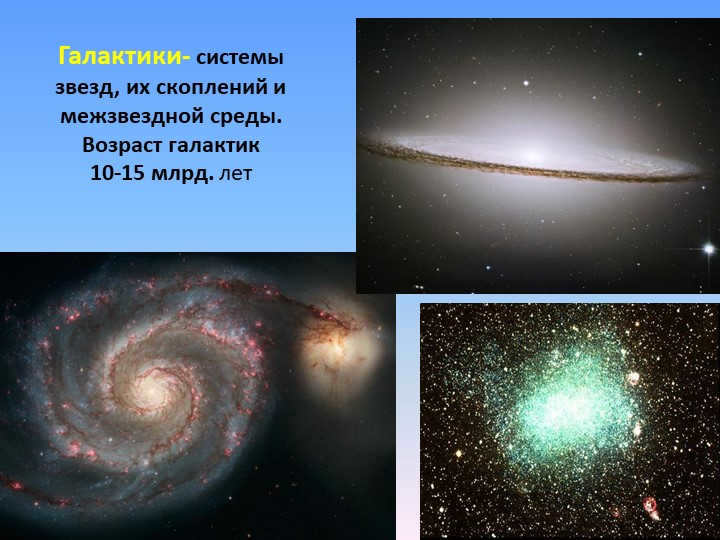 Галактики- системы звезд, их скоплений и межзвездной среды. Возраст галактик 10-15 млрд. лет